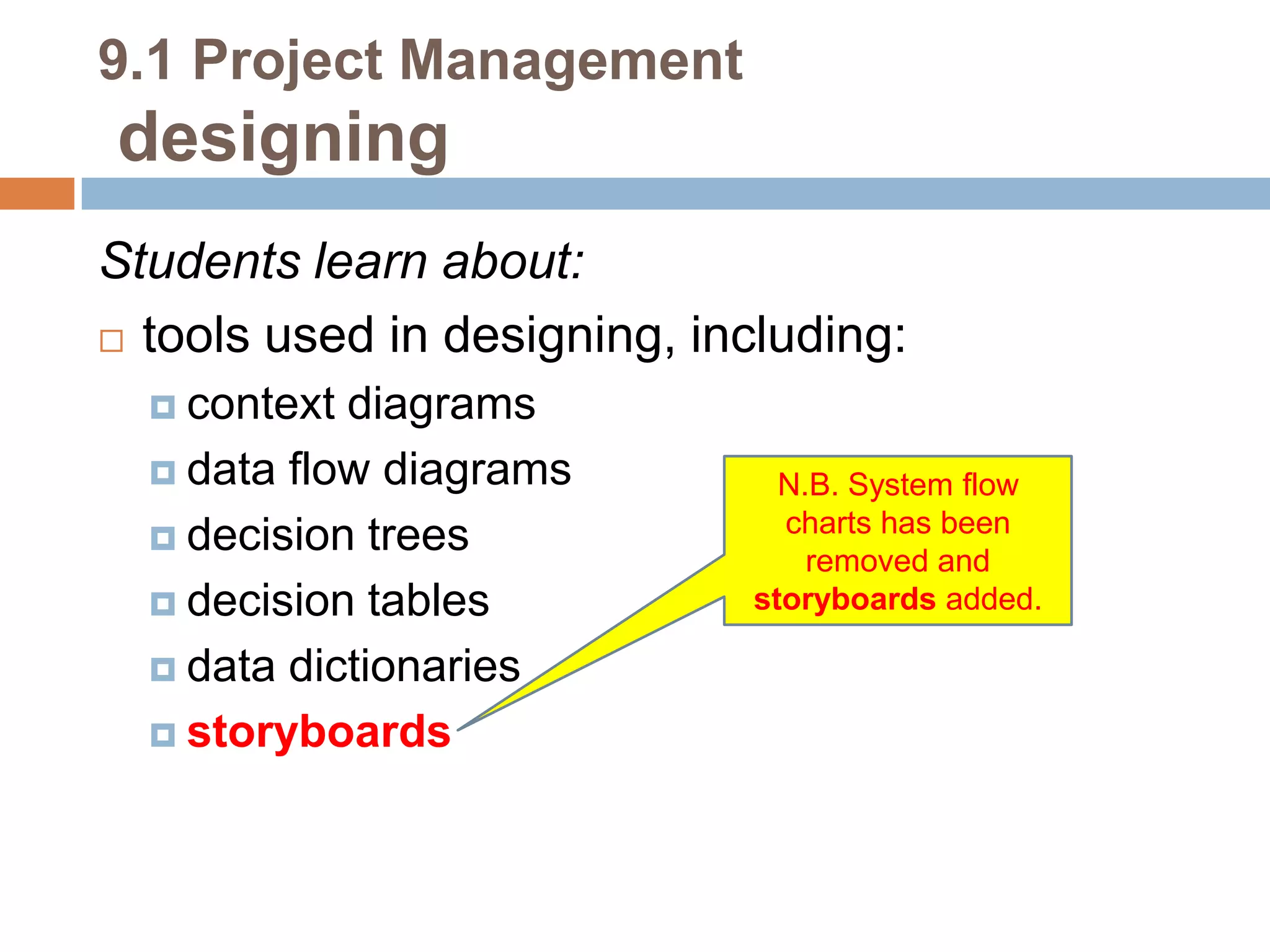 9.1 Project Management
designing

Students learn about:

tools used in designing, including:

context diagrams

data flow diagrams

decision trees

decision tables

data dictionaries

storyboards

N.B. System flow charts has been removed and storyboards added.